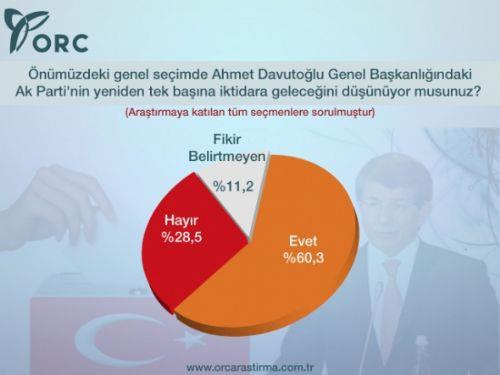 ORC

Önümüzdeki genel seçimde Ahmet Davutoğlu Genel Başkanlığındaki Ak Parti'nin yeniden tek başına iktidara geleceğini düşünüyor musunuz?

(Araştırmaya katılan tüm seçmenlere sorulmuştur)

Fikir Belirtmeyen
%11,2

Hayır
%28,5

Evet
%60,3

www.orcarastirma.com.tr